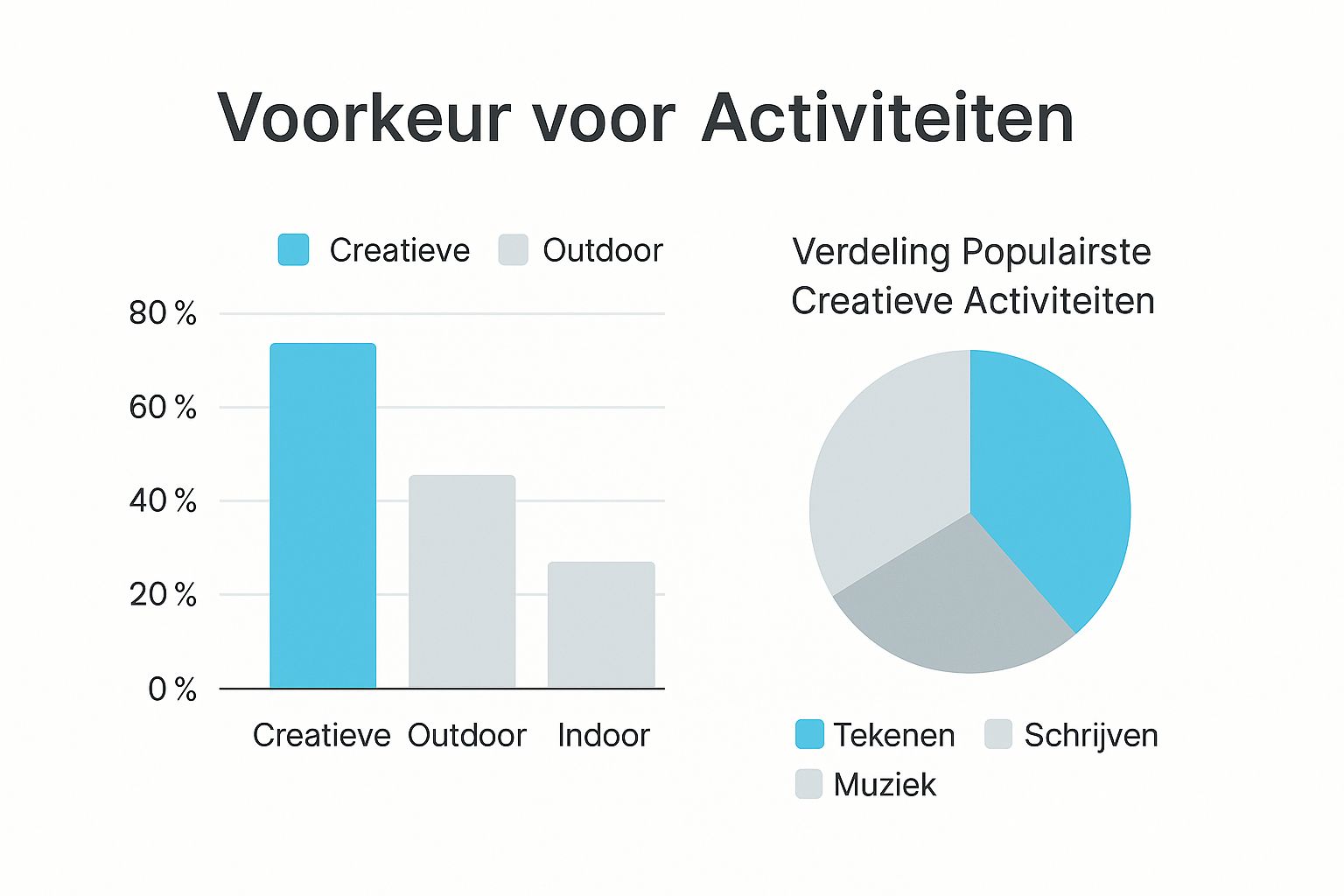 Voorkeur voor Activiteiten

Creatieve Outdoor

80 %
60 %
40 %
20 %
0 %

Creatieve Outdoor Indoor

Verdeling Populairste Creatieve Activiteiten

Tekenen Schrijven
Muziek